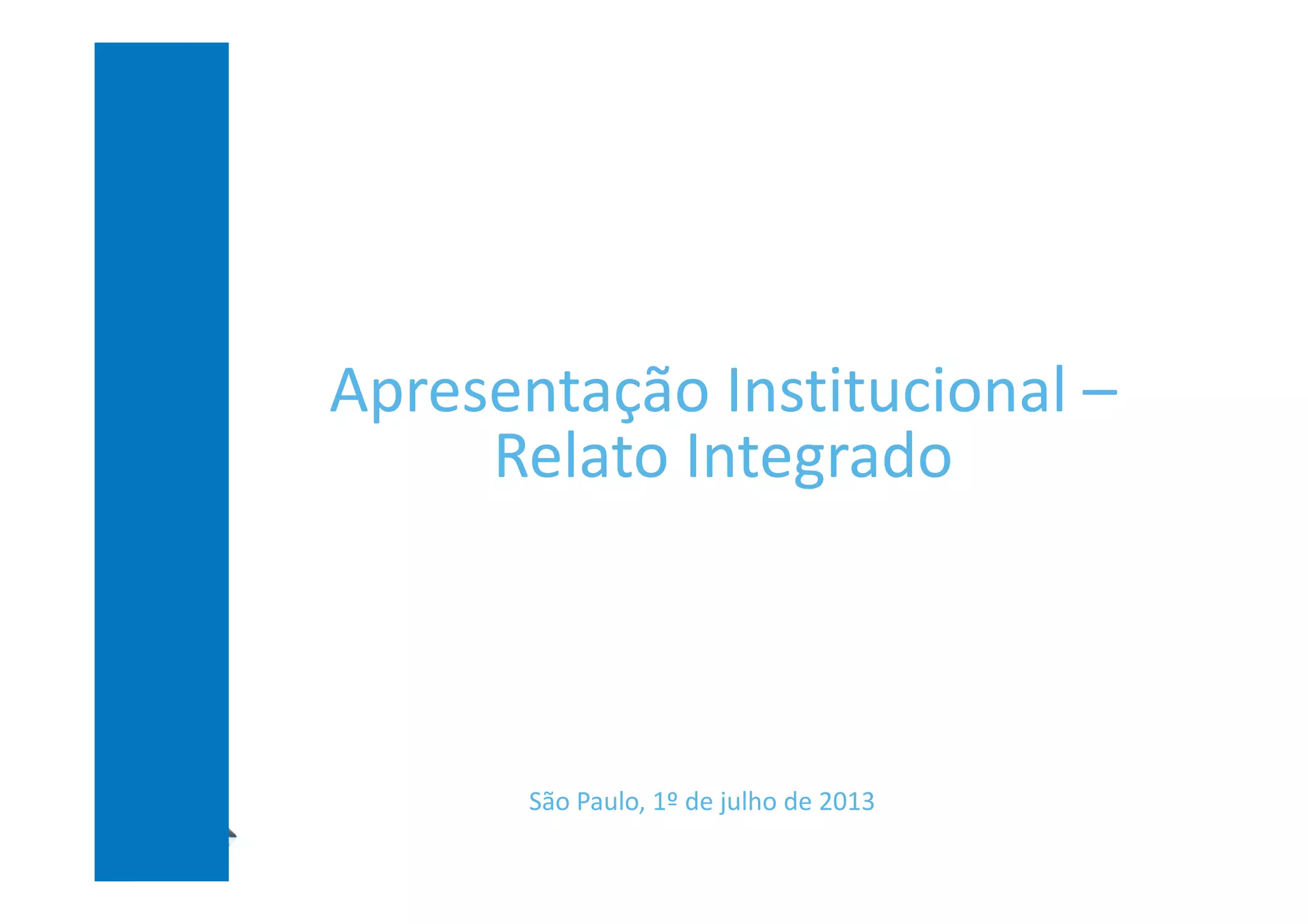 Apresentação Institucional – Relato Integrado

São Paulo, 1º de julho de 2013